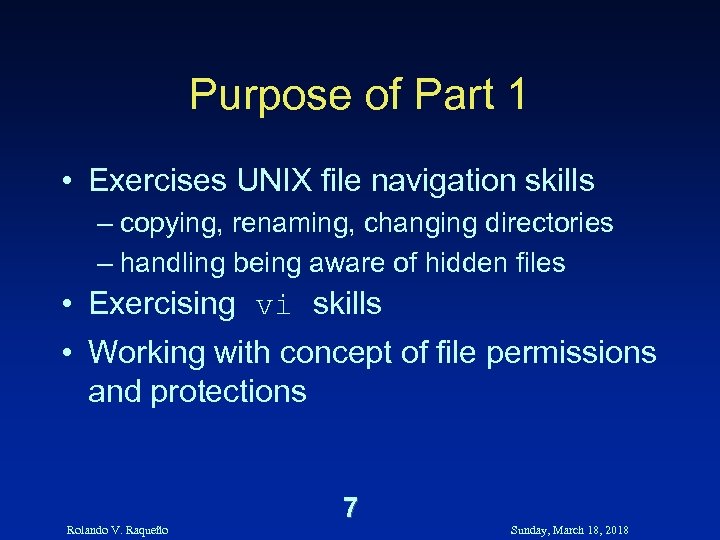 Purpose of Part 1

• Exercises UNIX file navigation skills
– copying, renaming, changing directories
– handling being aware of hidden files

• Exercising vi skills

• Working with concept of file permissions and protections

7

Rolando V. Raqueño

Sunday, March 18, 2018